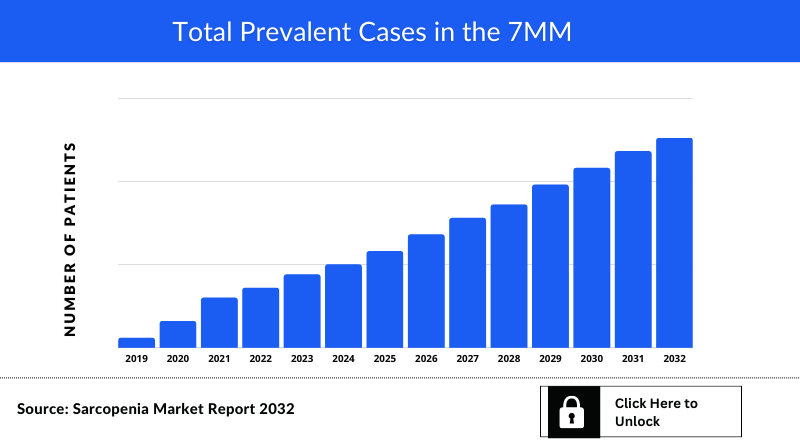 Total Prevalent Cases in the 7MM

NUMBER OF PATIENTS

2019 2020 2021 2022 2023 2024 2025 2026 2027 2028 2029 2030 2031 2032

Source: Sarcopenia Market Report 2032

Click Here to Unlock